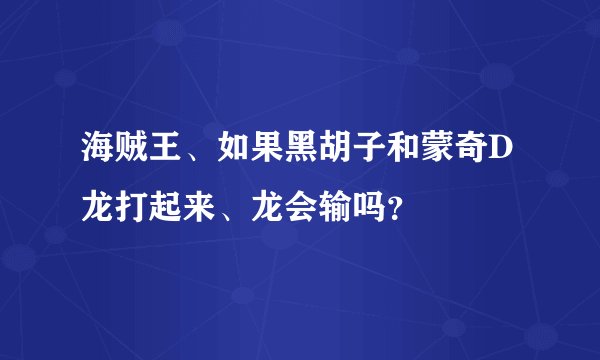 海贼王、如果黑胡子和蒙奇D龙打起来、龙会输吗?